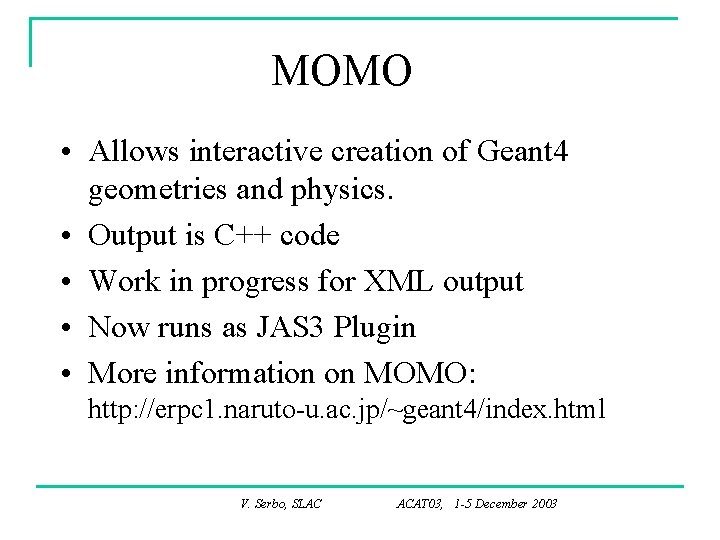 MOMO

• Allows interactive creation of Geant4 geometries and physics.
• Output is C++ code
• Work in progress for XML output
• Now runs as JAS3 Plugin
• More information on MOMO: http://erpc1.naruto-u.ac.jp/~geant4/index.html

V. Serbo, SLAC ACAT03, 1-5 December 2003